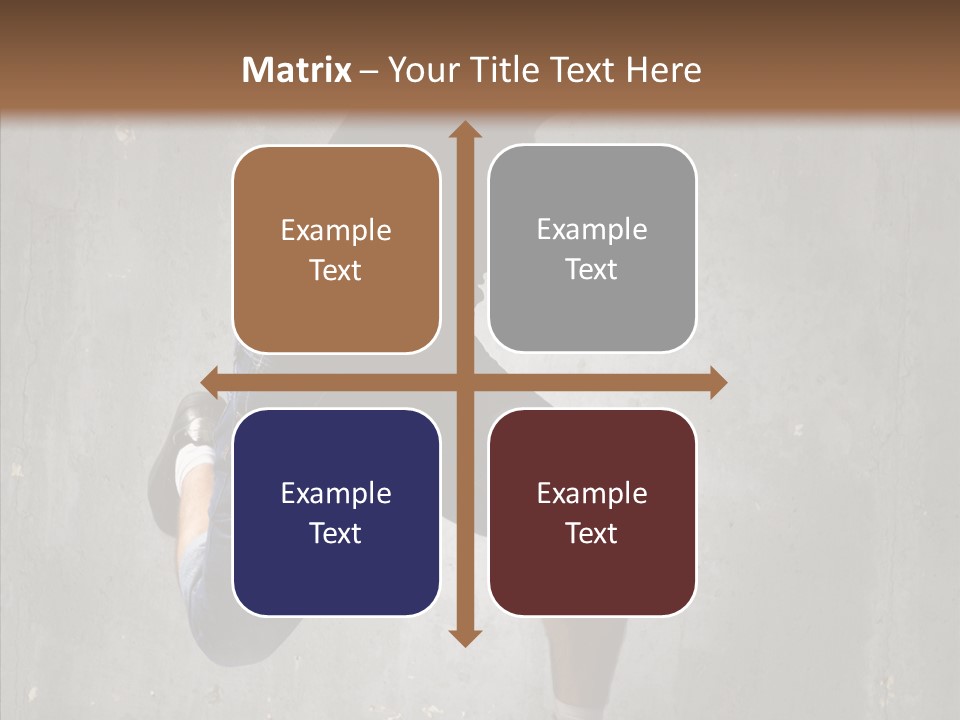 Matrix – Your Title Text Here

Example Text

Example Text

Example Text

Example Text